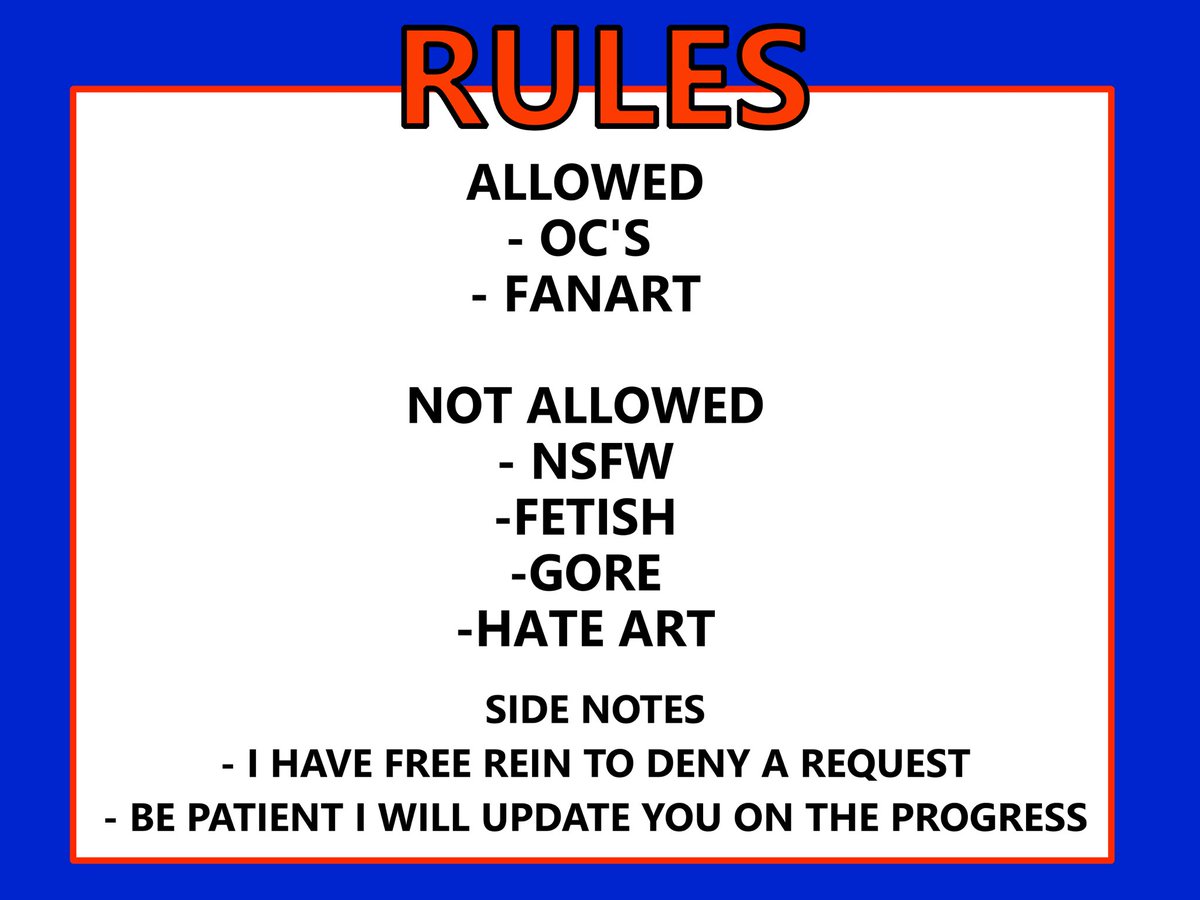 RULES

ALLOWED
- OC'S
- FANART

NOT ALLOWED
- NSFW
-FETISH
-GORE
-HATE ART

SIDE NOTES
- I HAVE FREE REIN TO DENY A REQUEST
- BE PATIENT I WILL UPDATE YOU ON THE PROGRESS